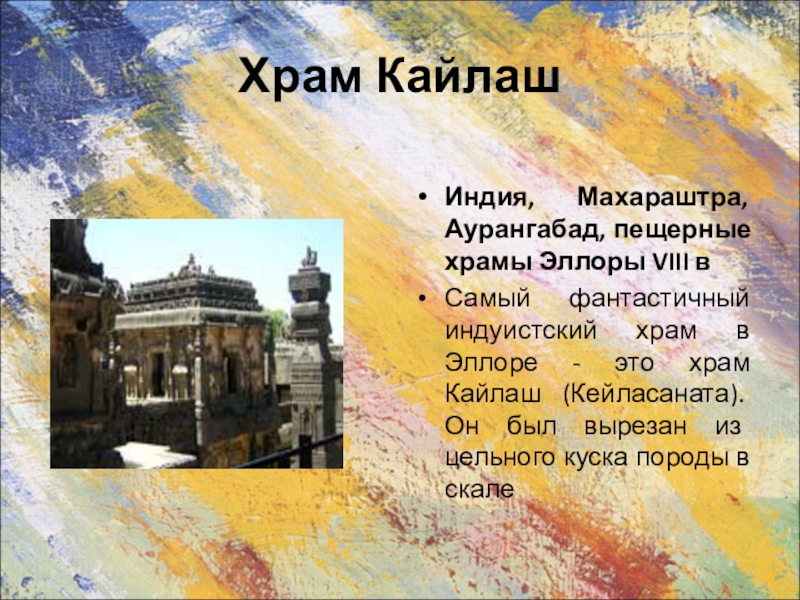 Храм Кайлаш

• Индия, Махараштра, Аурангабад, пещерные храмы Эллоры VIII в

• Самый фантастичный индуистский храм в Эллоре - это храм Кайлаш (Кейласаната). Он был вырезан из цельного куска породы в скале